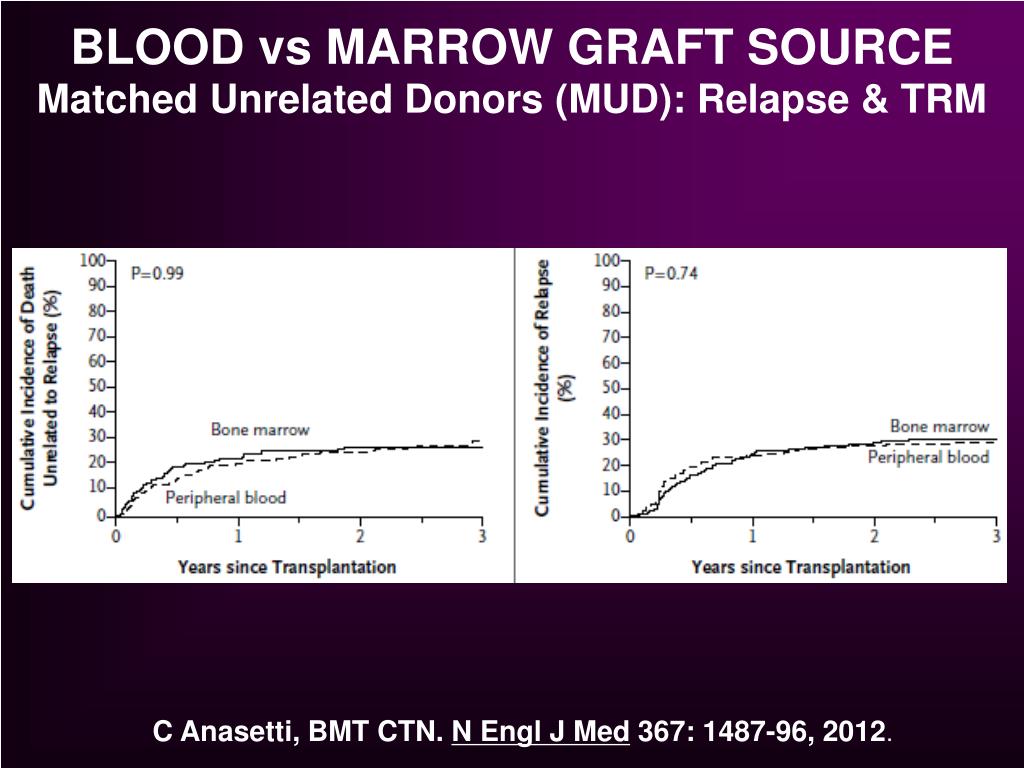 BLOOD vs MARROW GRAFT SOURCE
Matched Unrelated Donors (MUD): Relapse & TRM

Cumulative Incidence of Death Unrelated to Relapse (%)

100
90
80
70
60
50
40
30
20
10
0

P=0.99

Bone marrow

Peripheral blood

0
1
2
3

Years since Transplantation

Cumulative Incidence of Relapse (%)

100
90
80
70
60
50
40
30
20
10
0

P=0.74

Bone marrow

Peripheral blood

0
1
2
3

Years since Transplantation

C Anasetti, BMT CTN. N Engl J Med 367: 1487-96, 2012.